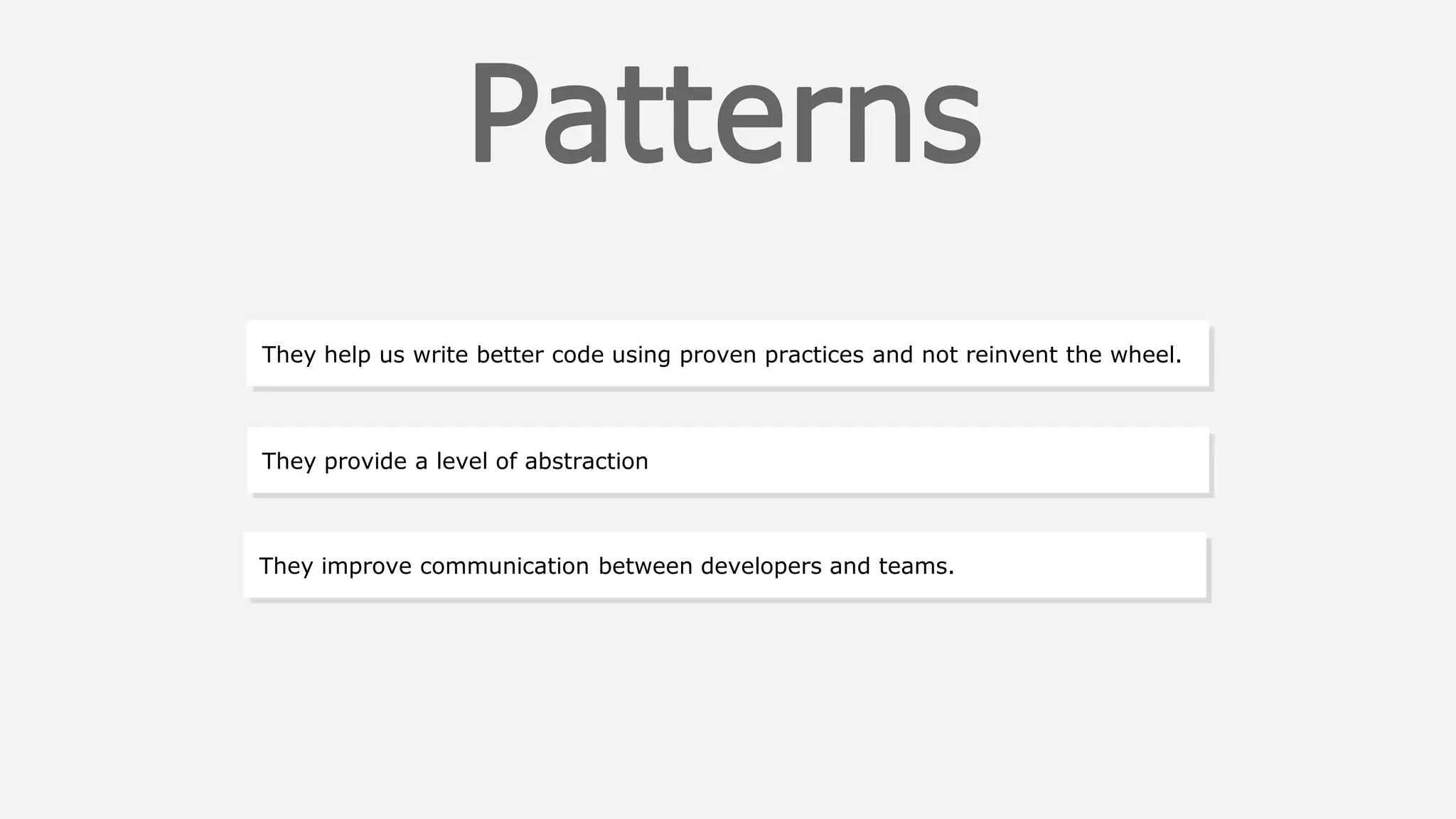 Patterns

They help us write better code using proven practices and not reinvent the wheel.

They provide a level of abstraction

They improve communication between developers and teams.